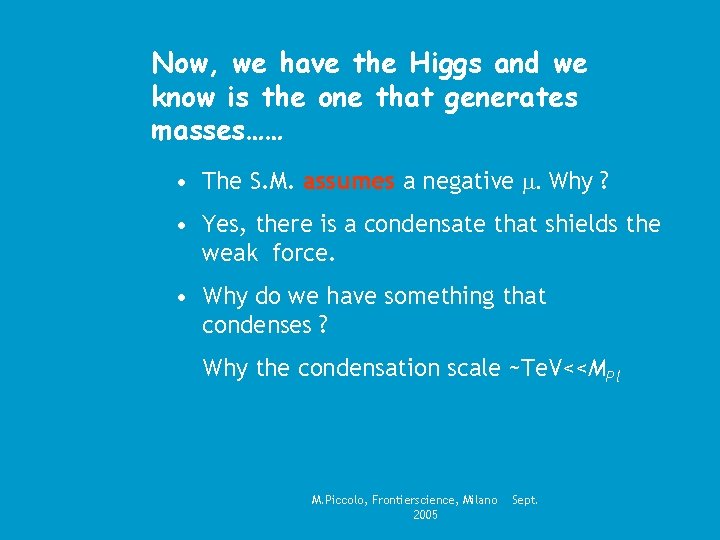 Now, we have the Higgs and we know is the one that generates masses……

• The S.M. assumes a negative $\mu$. Why ?

• Yes, there is a condensate that shields the weak force.

• Why do we have something that condenses ?

Why the condensation scale ~TeV<<$M_{Pl}$

M.Piccolo, Frontierscience, Milano Sept. 2005